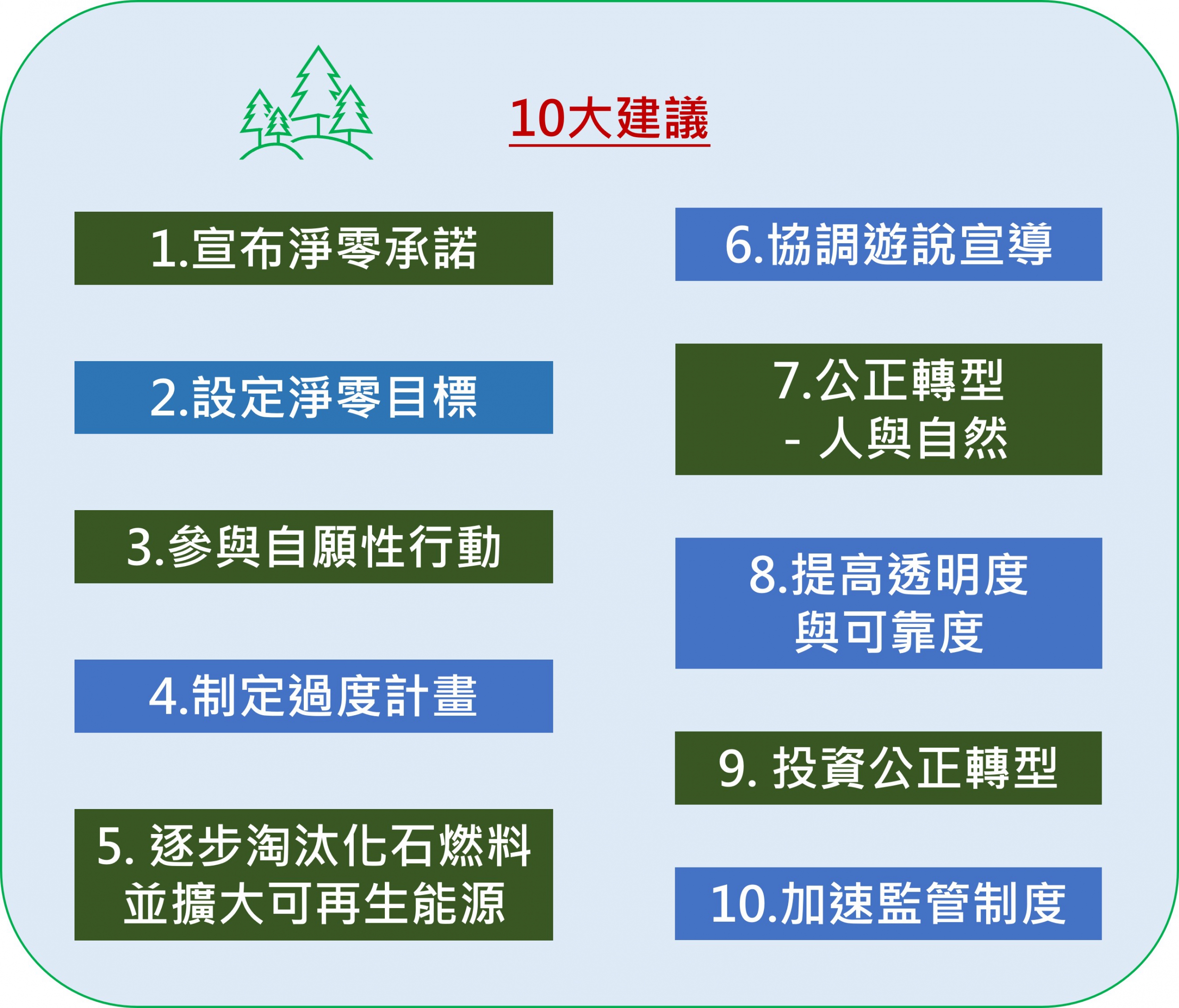 10大建議

1.宣布淨零承諾

2.設定淨零目標

3.參與自願性行動

4.制定過度計畫

5. 逐步淘汰化石燃料並擴大可再生能源

6.協調遊說宣導

7.公正轉型 - 人與自然

8.提高透明度與可靠度

9. 投資公正轉型

10.加速監管制度